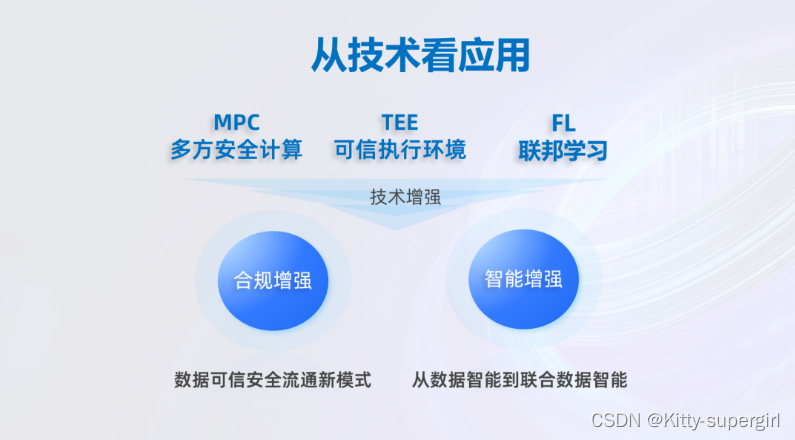 从技术看应用

MPC
多方安全计算

TEE
可信执行环境

FL
联邦学习

技术增强

合规增强

智能增强

数据可信安全流通新模式

从数据智能到联合数据智能

CSDN @Kitty-supergirl